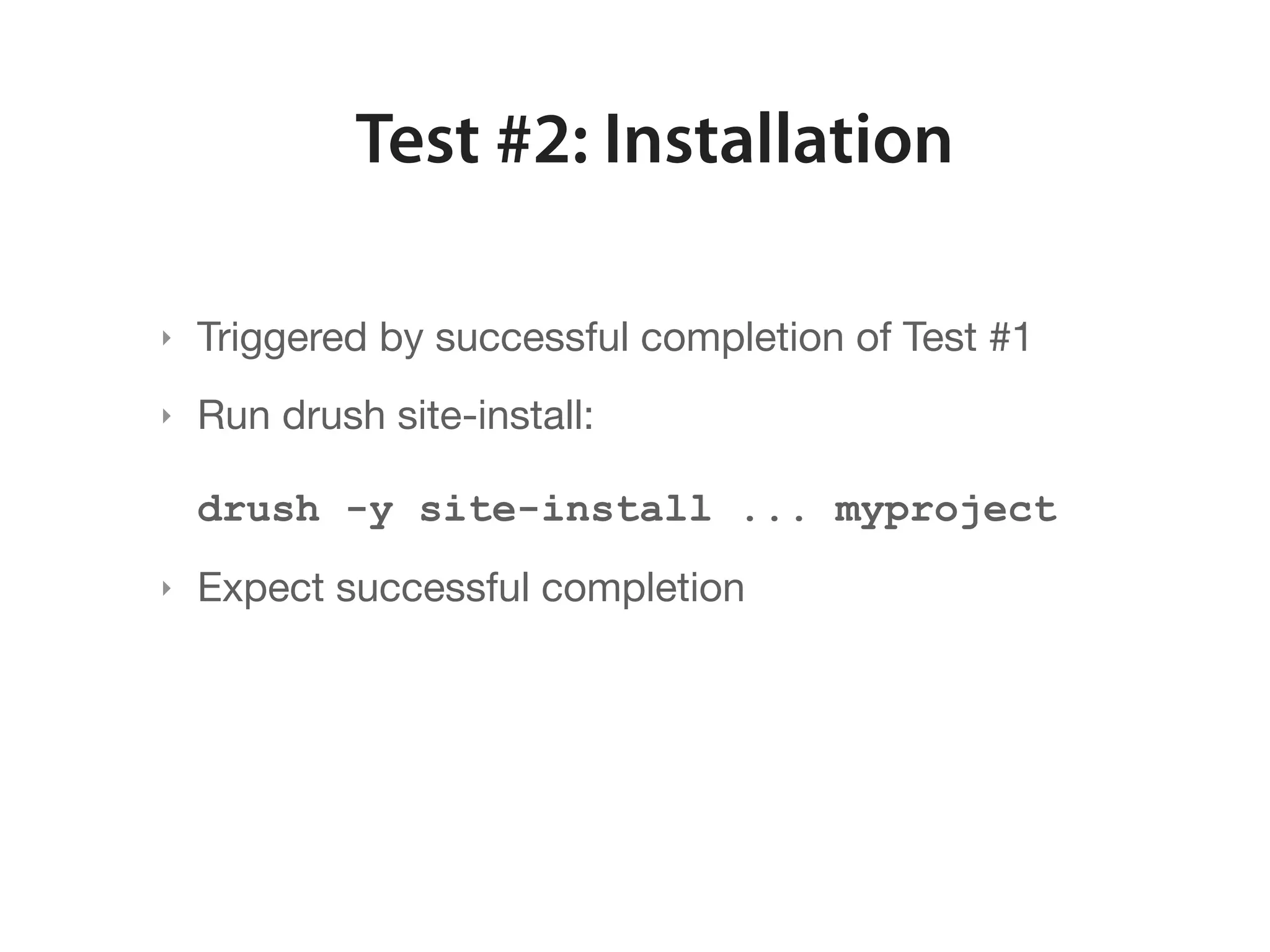 Test #2: Installation

‣ Triggered by successful completion of Test #1

‣ Run drush site-install:

drush -y site-install ... myproject

‣ Expect successful completion